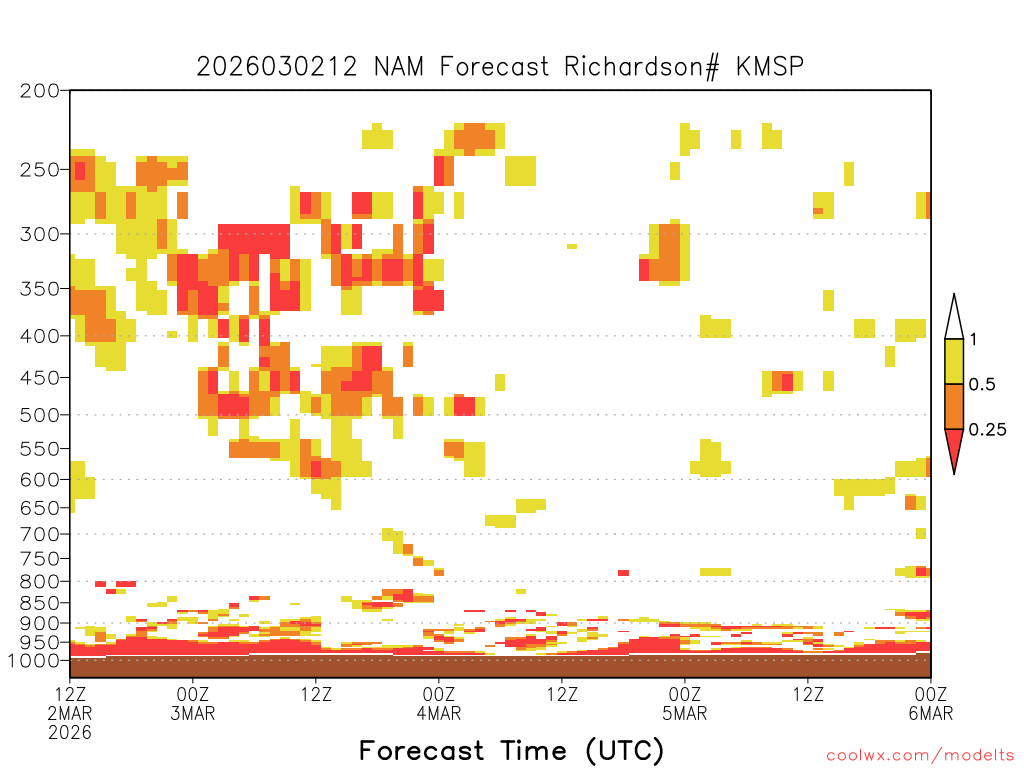 2026030212 NAM Forecast Richardson# KMSP

200
250
300
350
400
450
500
550
600
650
700
750
800
850
900
950
1000

1
0.5
0.25

12Z 2MAR 2026
00Z 3MAR
12Z
00Z 4MAR
12Z
00Z 5MAR
12Z
00Z 6MAR

Forecast Time (UTC)

coolwx.com/modelts